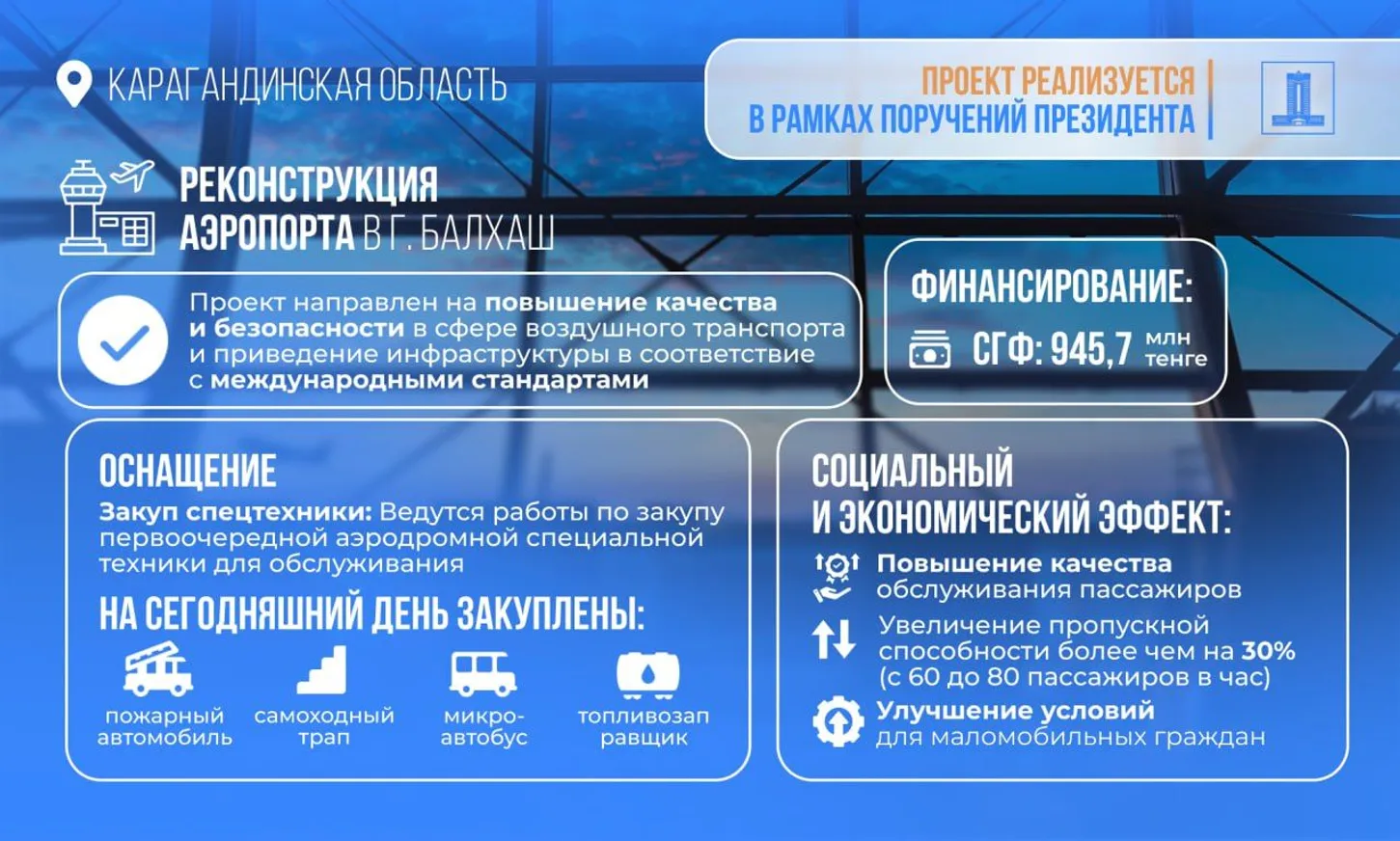 КАРАГАНДИНСКАЯ ОБЛАСТЬ

ПРОЕКТ РЕАЛИЗУЕТСЯ В РАМКАХ ПОРУЧЕНИЙ ПРЕЗИДЕНТА

РЕКОНСТРУКЦИЯ АЭРОПОРТА В Г. БАЛХАШ

Проект направлен на повышение качества и безопасности в сфере воздушного транспорта и приведение инфраструктуры в соответствие с международными стандартами

ФИНАНСИРОВАНИЕ:
СГФ: 945,7 млн тенге

ОСНАЩЕНИЕ
Закуп спецтехники: Ведутся работы по закупу первоочередной аэродромной специальной техники для обслуживания

НА СЕГОДНЯШНИЙ ДЕНЬ ЗАКУПЛЕНЫ:
пожарный автомобиль
самоходный трап
микро-автобус
топливозап равщик

СОЦИАЛЬНЫЙ И ЭКОНОМИЧЕСКИЙ ЭФФЕКТ:
Повышение качества обслуживания пассажиров
Увеличение пропускной способности более чем на 30% (с 60 до 80 пассажиров в час)
Улучшение условий для маломобильных граждан